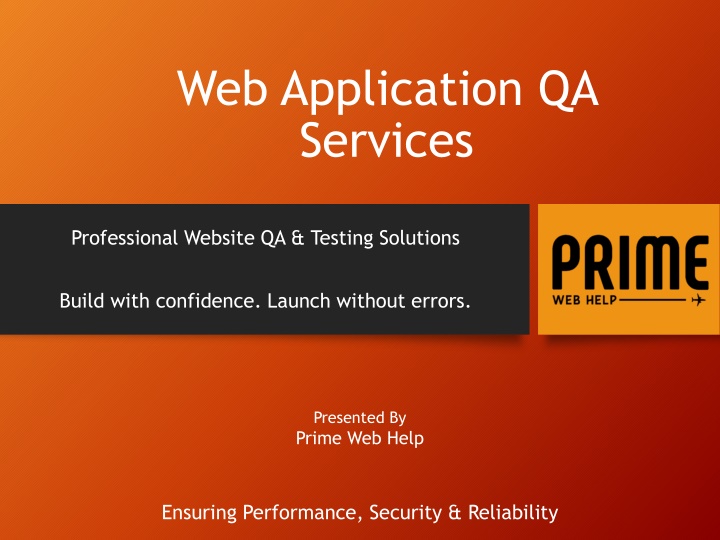 Web Application QA Services

Professional Website QA & Testing Solutions

Build with confidence. Launch without errors.

PRIME
WEB HELP

Presented By
Prime Web Help

Ensuring Performance, Security & Reliability